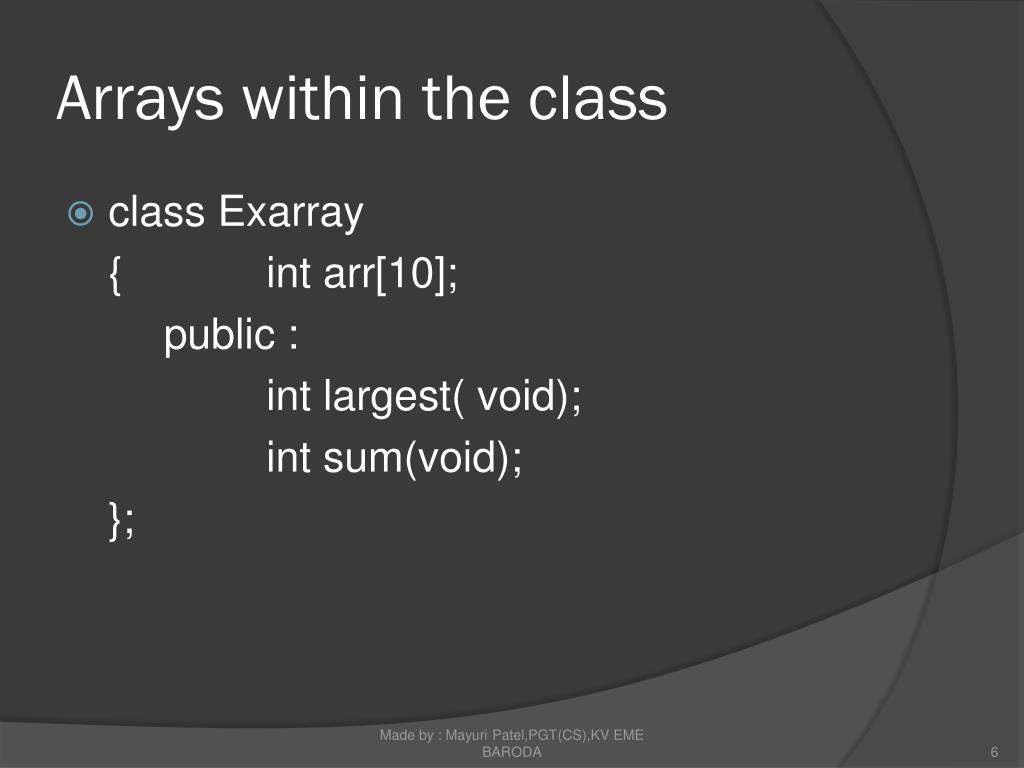 Arrays within the class

class Exarray
{ int arr[10];
public :
int largest( void);
int sum(void);
};

Made by : Mayuri Patel,PGT(CS),KV EME BARODA

6